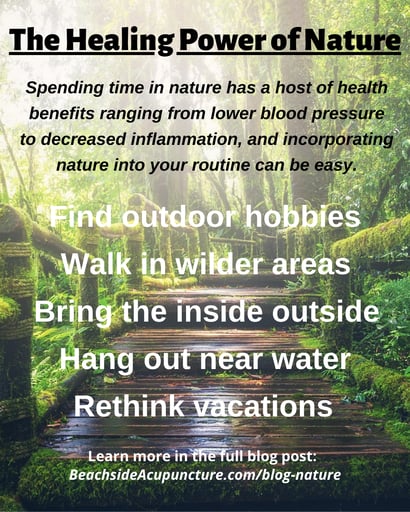 The Healing Power of Nature

Spending time in nature has a host of health benefits ranging from lower blood pressure to decreased inflammation, and incorporating nature into your routine can be easy.

Find outdoor hobbies

Walk in wilder areas

Bring the inside outside

Hang out near water

Rethink vacations

Learn more in the full blog post:
BeachsideAcupuncture.com/blog-nature